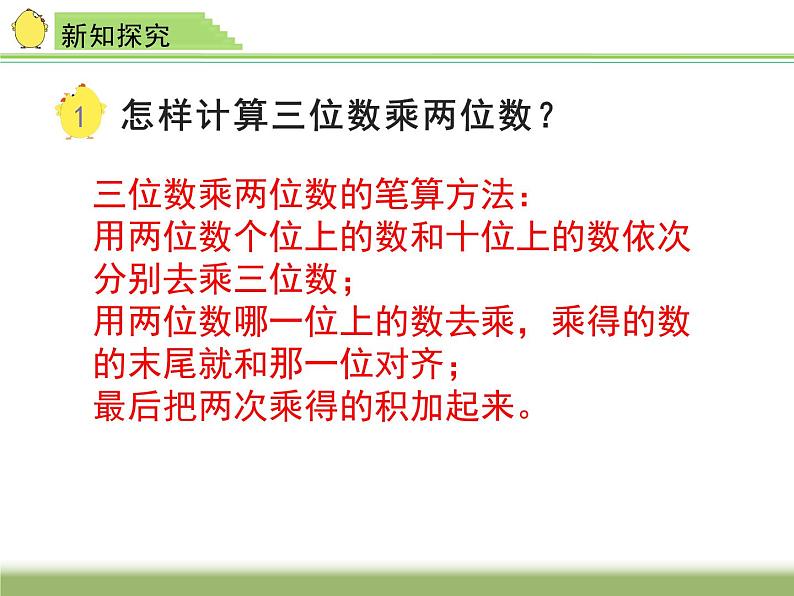 新知探究

1 怎样计算三位数乘两位数？

三位数乘两位数的笔算方法：
用两位数个位上的数和十位上的数依次分别去乘三位数；
用两位数哪一位上的数去乘，乘得的数的末尾就和那一位对齐；
最后把两次乘得的积加起来。